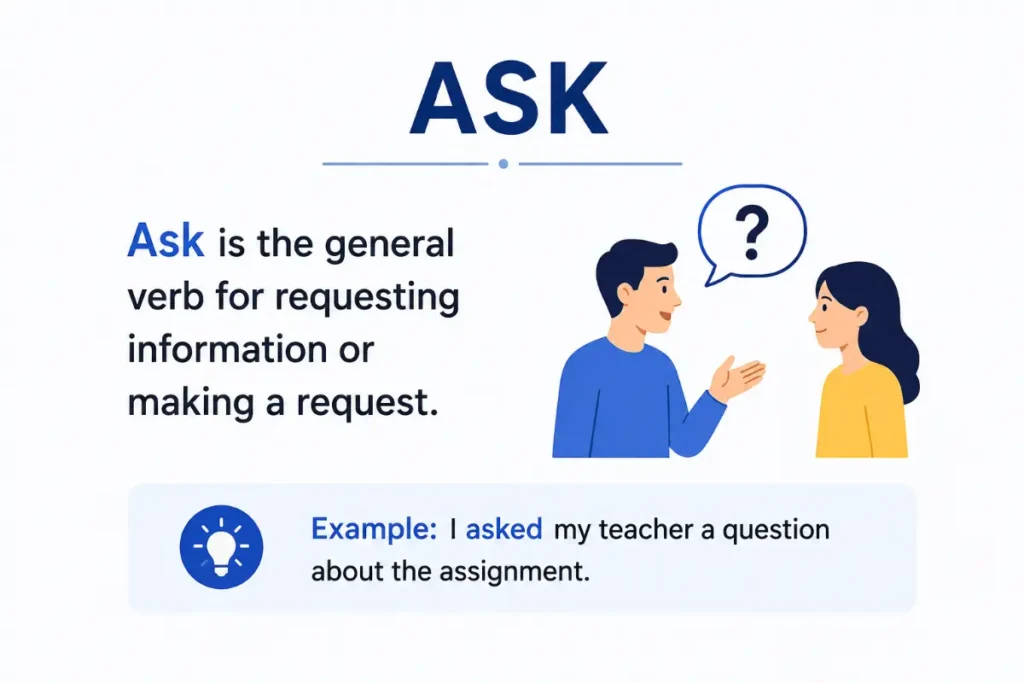 ASK

Ask is the general verb for requesting information or making a request.

?

Example: I asked my teacher a question about the assignment.